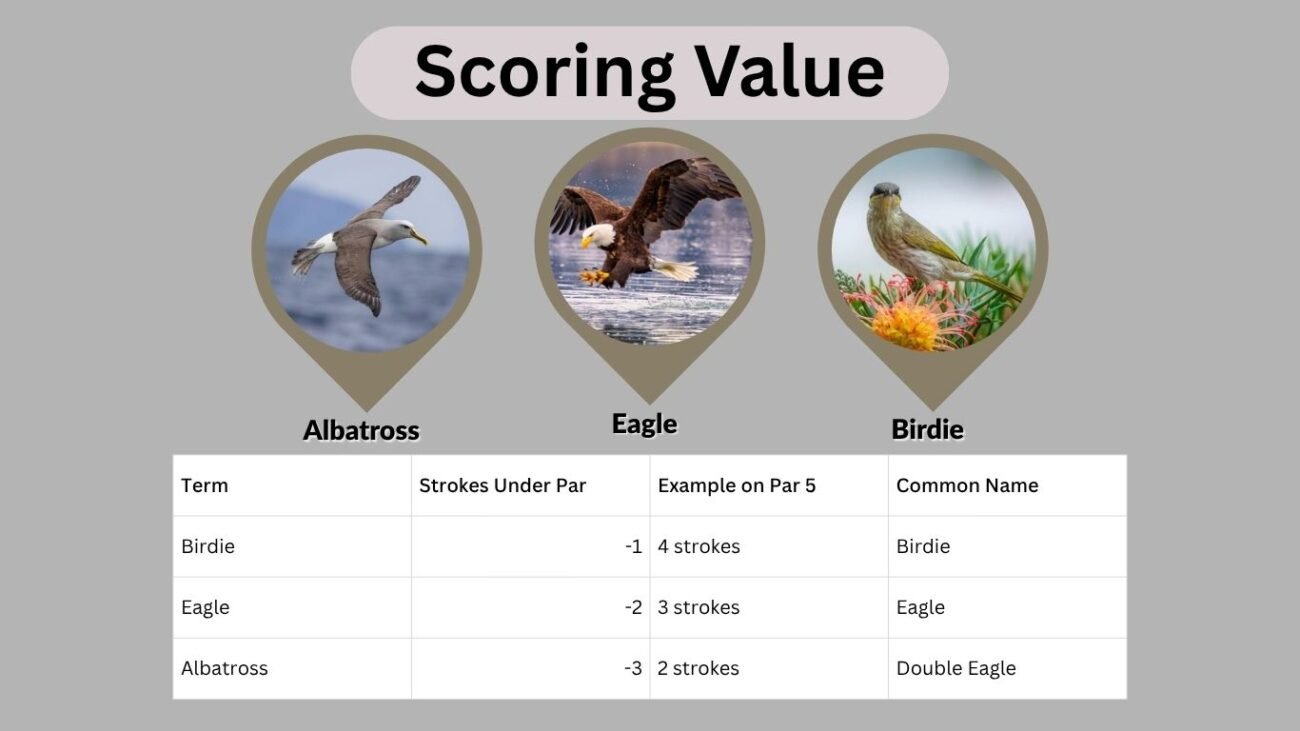 Scoring Value

Albatross

Eagle

Birdie

| Term | Strokes Under Par | Example on Par 5 | Common Name |
|---|---|---|---|
| Birdie | -1 | 4 strokes | Birdie |
| Eagle | -2 | 3 strokes | Eagle |
| Albatross | -3 | 2 strokes | Double Eagle |